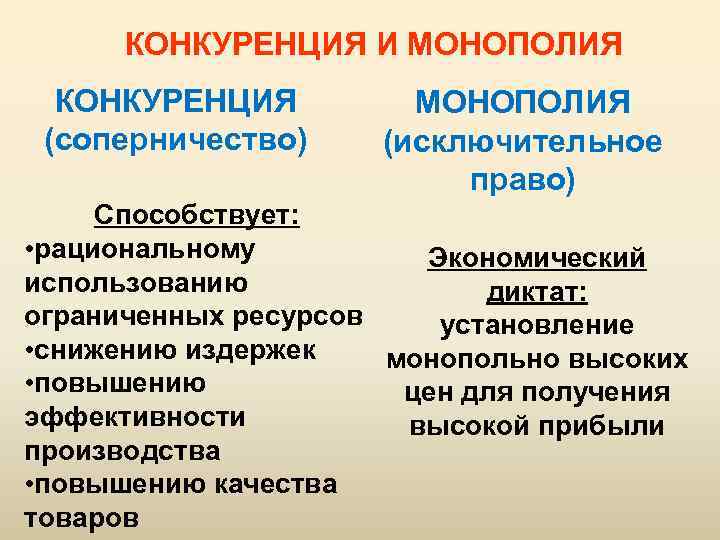 КОНКУРЕНЦИЯ И МОНОПОЛИЯ

КОНКУРЕНЦИЯ (соперничество)

Способствует:
•рациональному использованию ограниченных ресурсов
•снижению издержек
•повышению эффективности производства
•повышению качества товаров

МОНОПОЛИЯ (исключительное право)

Экономический диктат:
установление монопольно высоких цен для получения высокой прибыли